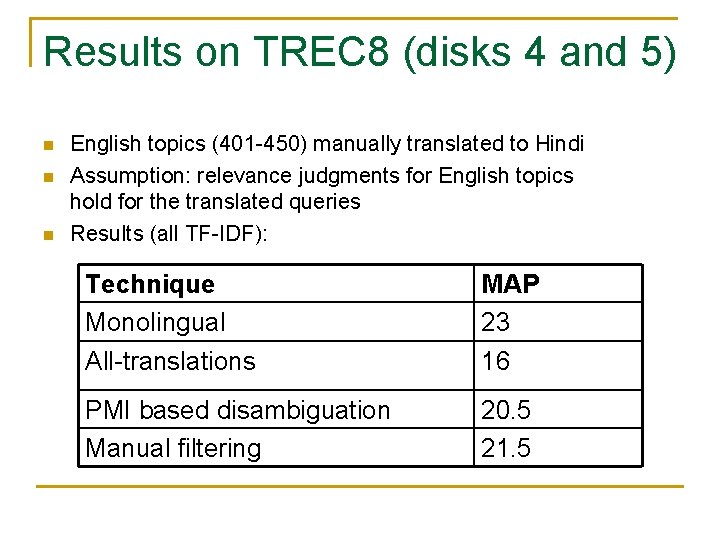 Results on TREC8 (disks 4 and 5)

English topics (401-450) manually translated to Hindi
Assumption: relevance judgments for English topics hold for the translated queries
Results (all TF-IDF):

| Technique | MAP |
|---|---|
| Monolingual | 23 |
| All-translations | 16 |
| PMI based disambiguation | 20.5 |
| Manual filtering | 21.5 |